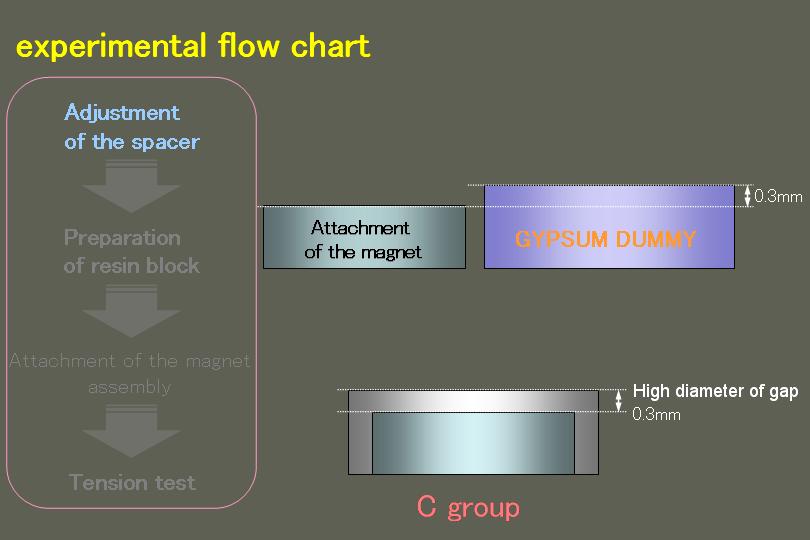 experimental flow chart

Adjustment of the spacer

Preparation of resin block

Attachment of the magnet assembly

Tension test

Attachment of the magnet

GYPSUM DUMMY

0.3mm

High diameter of gap

0.3mm

C group